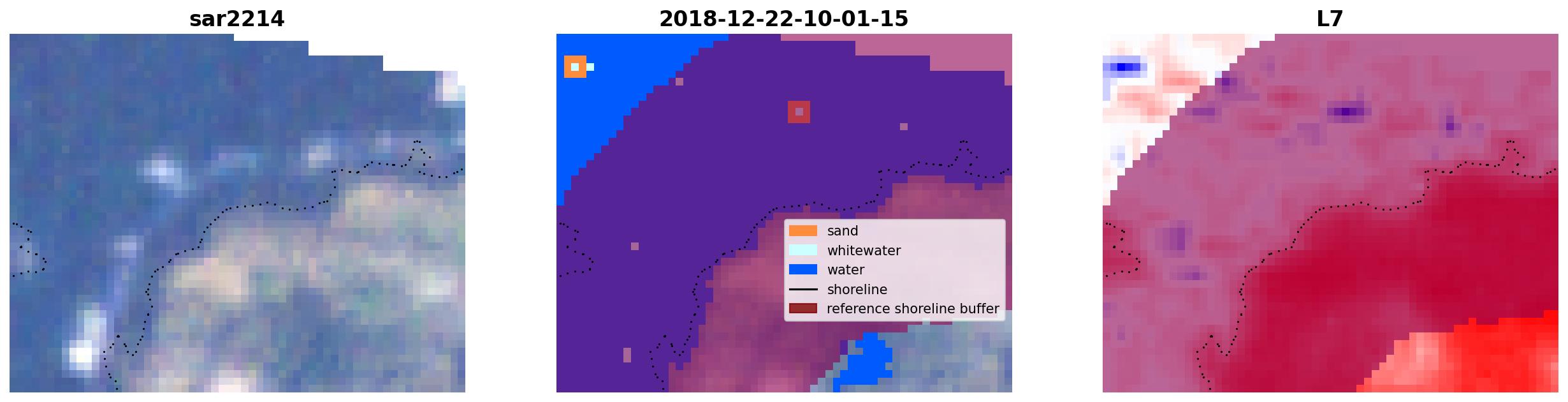 sar2214

2018-12-22-10-01-15

sand
whitewater
water
shoreline
reference shoreline buffer

L7